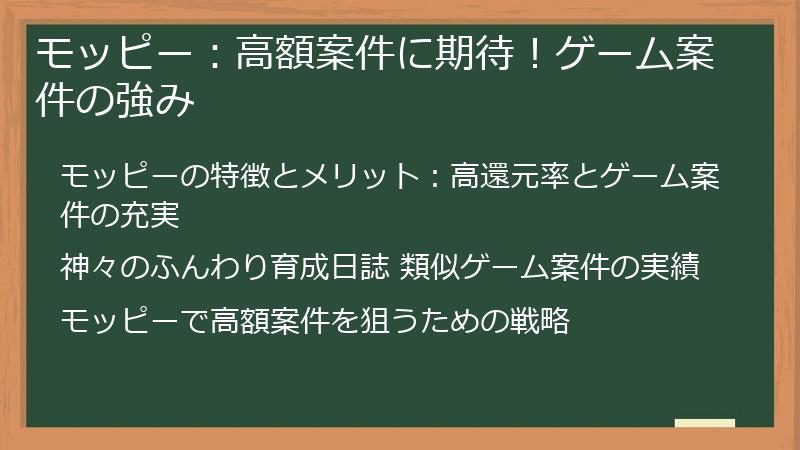 モッピー：高額案件に期待！ゲーム案件の強み

モッピーの特徴とメリット：高還元率とゲーム案件の充実

神々のふんわり育成日誌 類似ゲーム案件の実績

モッピーで高額案件を狙うための戦略